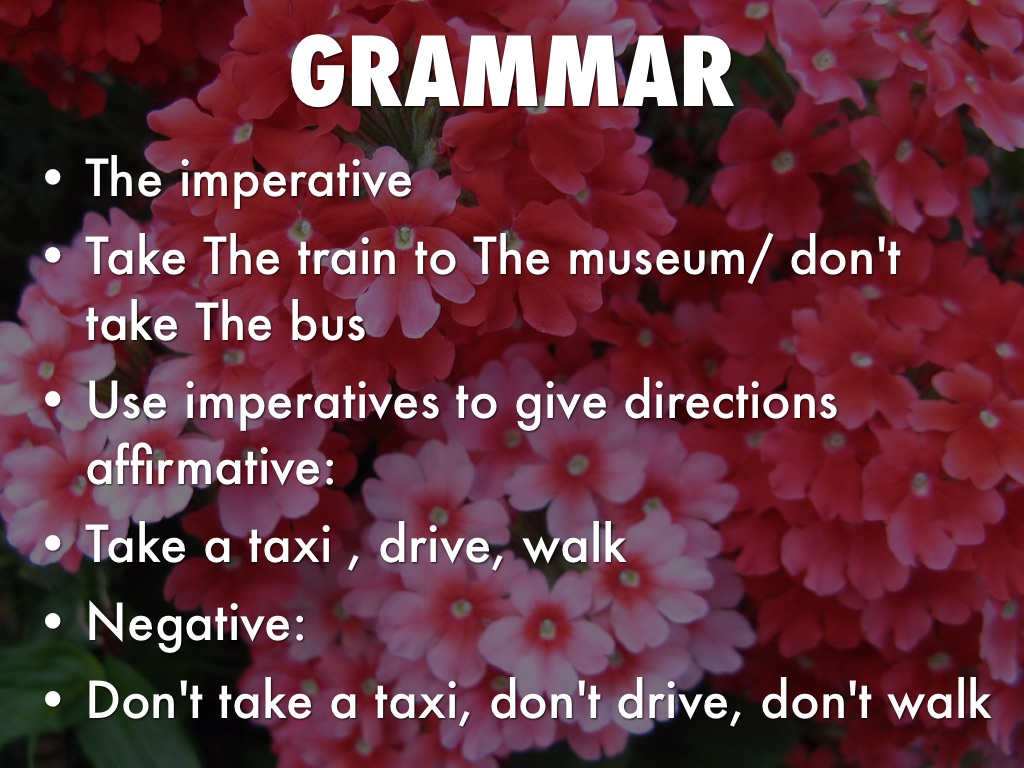 GRAMMAR

• The imperative
• Take The train to The museum/ don't take The bus
• Use imperatives to give directions affirmative:
• Take a taxi , drive, walk
• Negative:
• Don't take a taxi, don't drive, don't walk